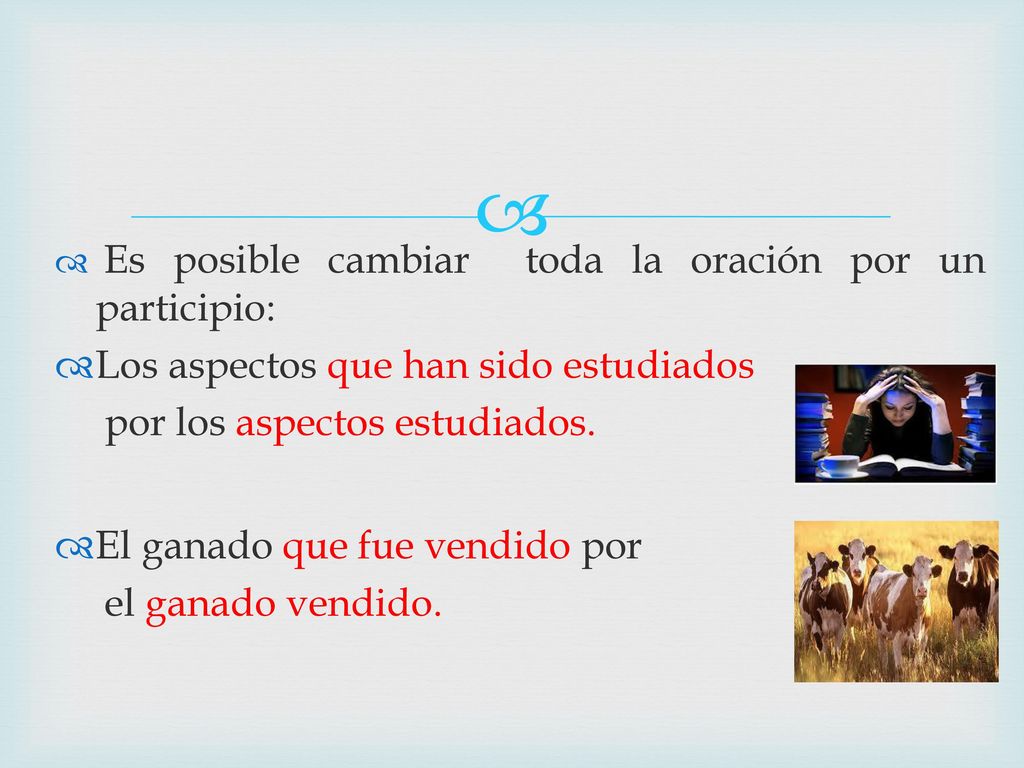 Es posible cambiar toda la oración por un participio:

Los aspectos que han sido estudiados por los aspectos estudiados.

El ganado que fue vendido por el ganado vendido.